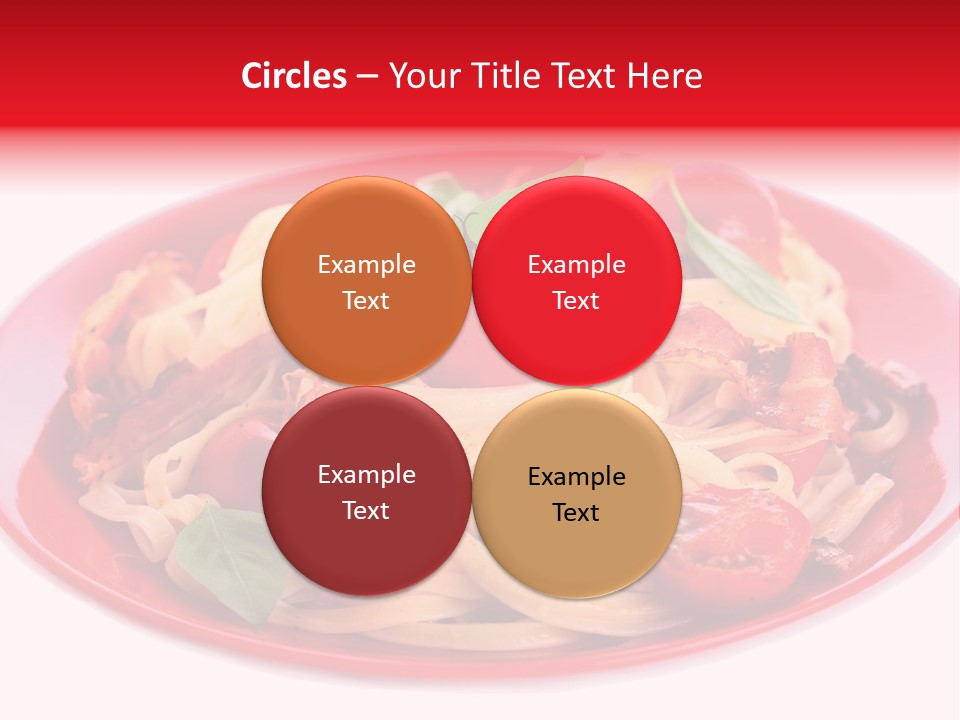 Circles – Your Title Text Here

Example Text

Example Text

Example Text

Example Text